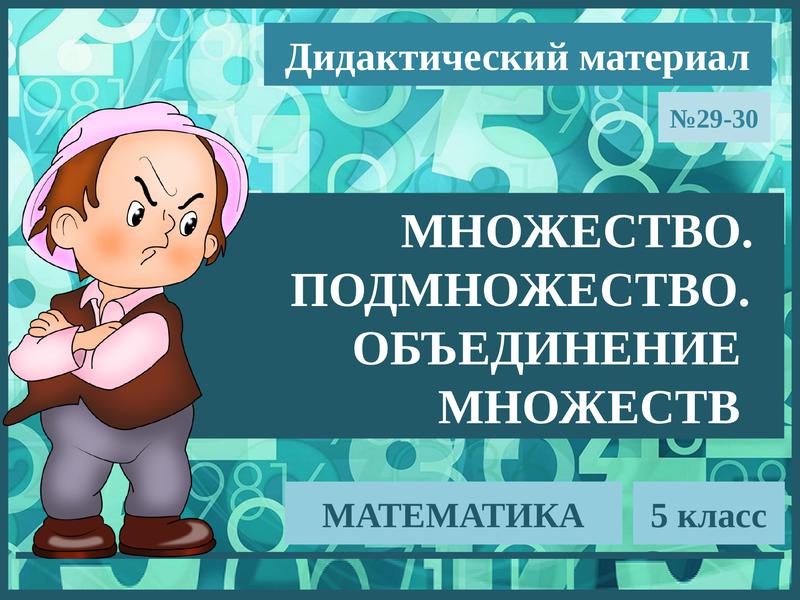 Дидактический материал

№29-30

МНОЖЕСТВО.
ПОДМНОЖЕСТВО.
ОБЪЕДИНЕНИЕ
МНОЖЕСТВ

МАТЕМАТИКА

5 класс